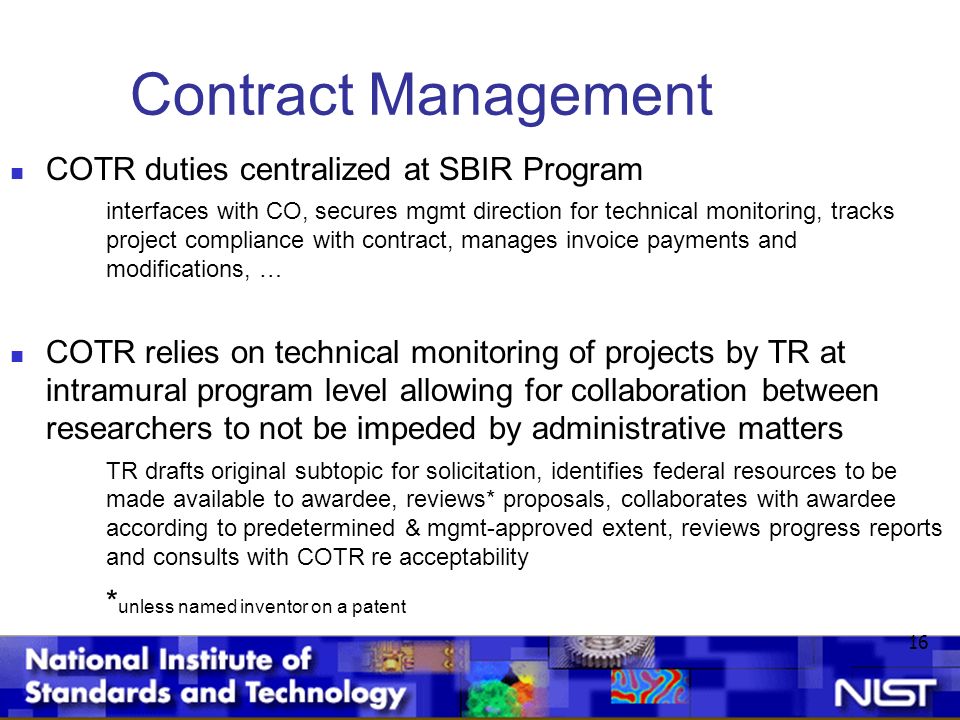 Contract Management

■ COTR duties centralized at SBIR Program

interfaces with CO, secures mgmt direction for technical monitoring, tracks project compliance with contract, manages invoice payments and modifications, …

■ COTR relies on technical monitoring of projects by TR at intramural program level allowing for collaboration between researchers to not be impeded by administrative matters

TR drafts original subtopic for solicitation, identifies federal resources to be made available to awardee, reviews* proposals, collaborates with awardee according to predetermined & mgmt-approved extent, reviews progress reports and consults with COTR re acceptability

*unless named inventor on a patent

16

National Institute of Standards and Technology

NIST